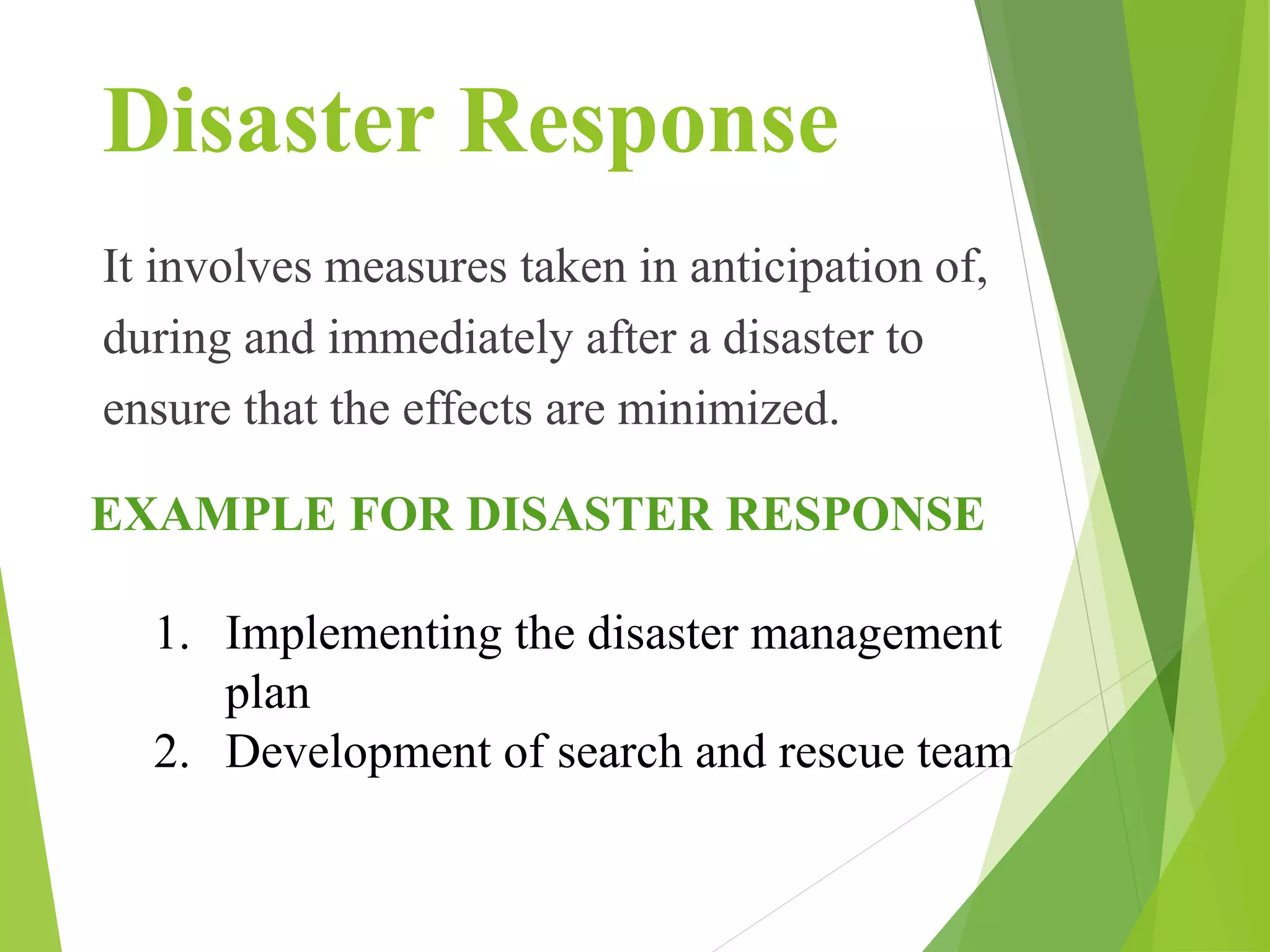 Disaster Response

It involves measures taken in anticipation of, during and immediately after a disaster to ensure that the effects are minimized.

EXAMPLE FOR DISASTER RESPONSE

1. Implementing the disaster management plan
2. Development of search and rescue team